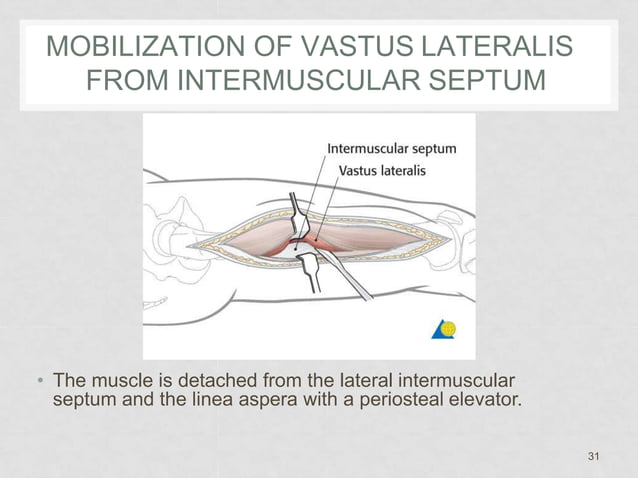 MOBILIZATION OF VASTUS LATERALIS FROM INTERMUSCULAR SEPTUM

Intermuscular septum
Vastus lateralis

• The muscle is detached from the lateral intermuscular septum and the linea aspera with a periosteal elevator.

31